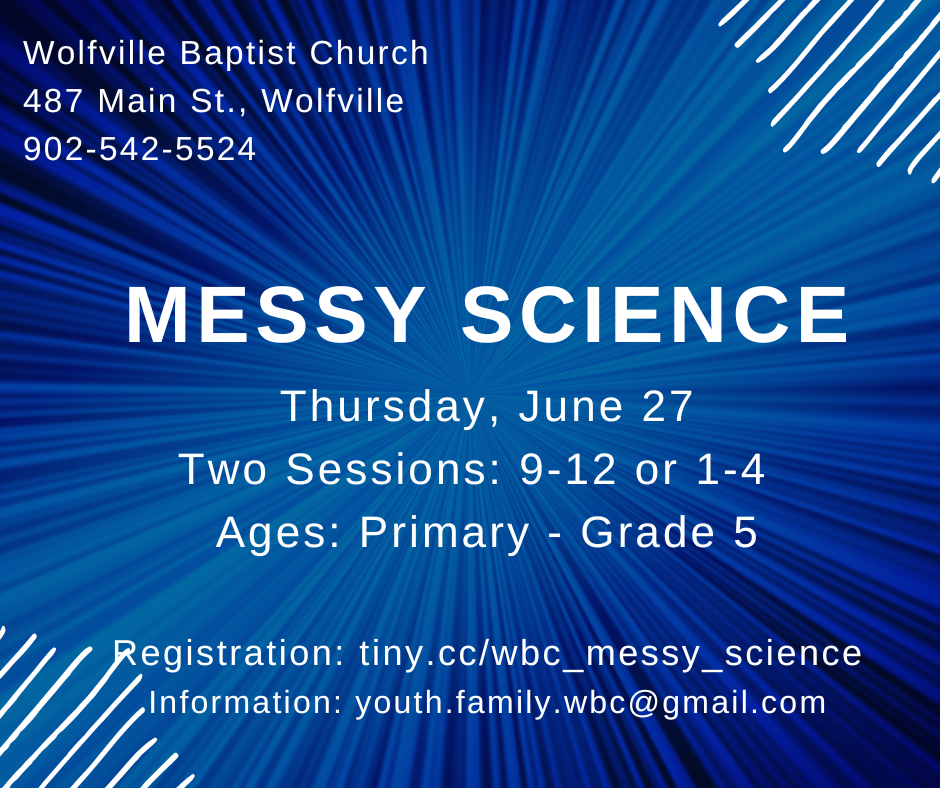 Wolfville Baptist Church
487 Main St., Wolfville
902-542-5524

MESSY SCIENCE

Thursday, June 27
Two Sessions: 9-12 or 1-4
Ages: Primary - Grade 5

Registration: tiny.cc/wbc_messy_science
Information: youth.family.wbc@gmail.com